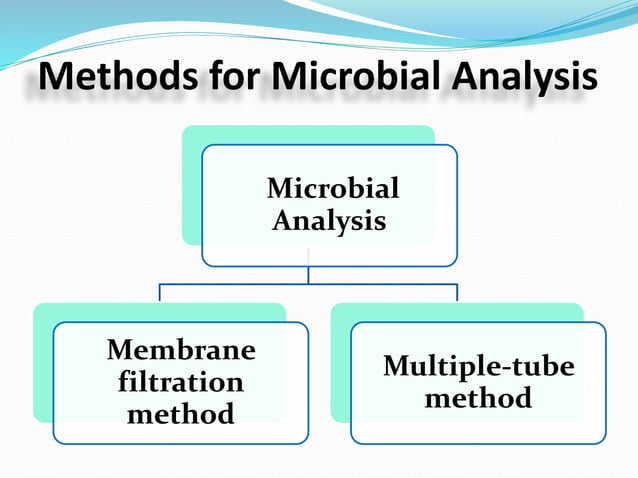 Methods for Microbial Analysis

Microbial Analysis

Membrane filtration method

Multiple-tube method